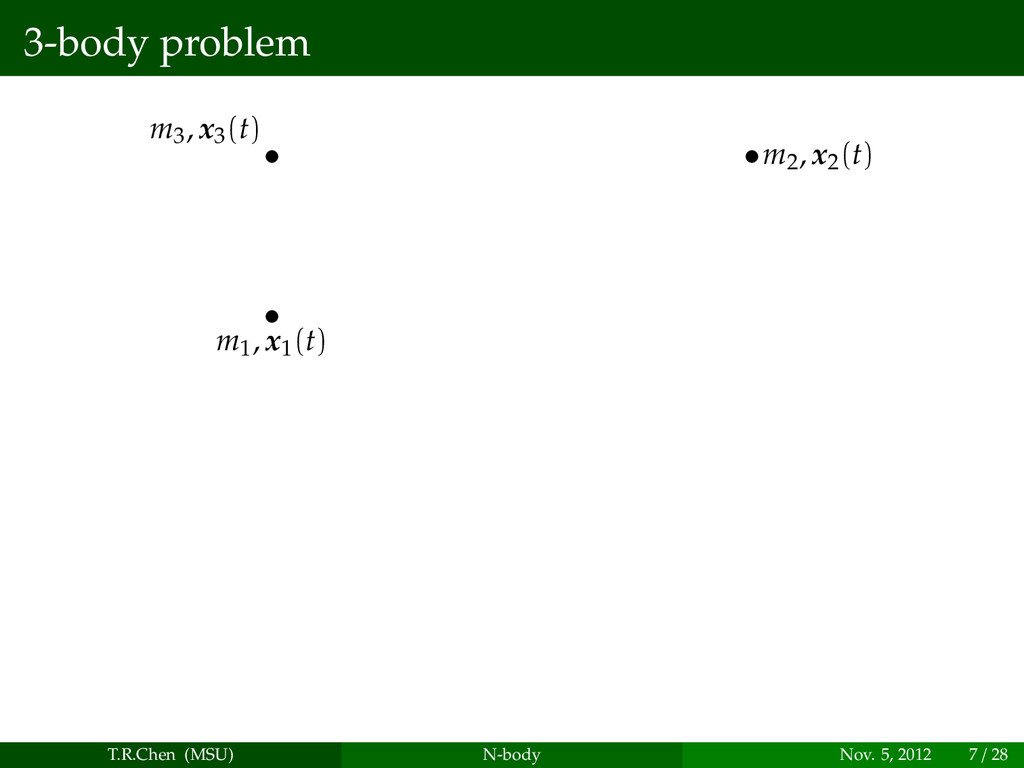 3-body problem

$m_3, \boldsymbol{x}_3(t)$

$m_2, \boldsymbol{x}_2(t)$

$m_1, \boldsymbol{x}_1(t)$

T.R.Chen (MSU) N-body Nov. 5, 2012 7 / 28